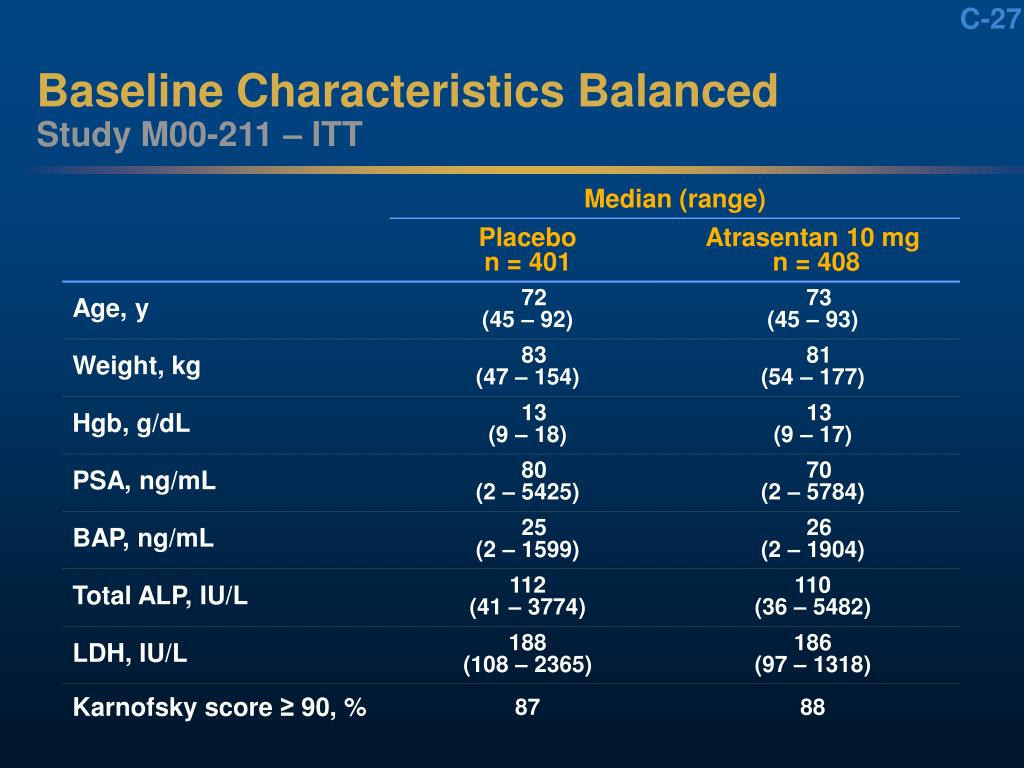 C-27

Baseline Characteristics Balanced
Study M00-211 – ITT

| | Median (range) | |
|---|---|---|
| | Placebo n = 401 | Atrasentan 10 mg n = 408 |
| Age, y | 72 (45 – 92) | 73 (45 – 93) |
| Weight, kg | 83 (47 – 154) | 81 (54 – 177) |
| Hgb, g/dL | 13 (9 – 18) | 13 (9 – 17) |
| PSA, ng/mL | 80 (2 – 5425) | 70 (2 – 5784) |
| BAP, ng/mL | 25 (2 – 1599) | 26 (2 – 1904) |
| Total ALP, IU/L | 112 (41 – 3774) | 110 (36 – 5482) |
| LDH, IU/L | 188 (108 – 2365) | 186 (97 – 1318) |
| Karnofsky score ≥ 90, % | 87 | 88 |